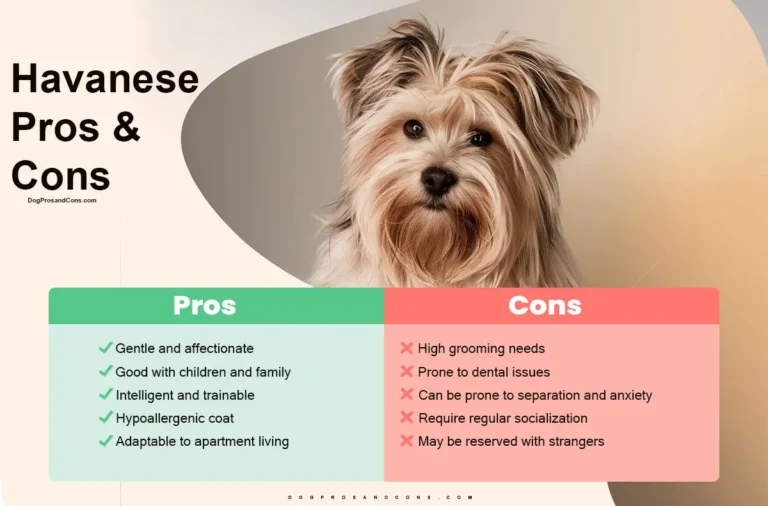 Havanese Pros & Cons

DogProsandCons.com

| Pros | Cons |
|---|---|
| ✓ Gentle and affectionate | ✗ High grooming needs |
| ✓ Good with children and family | ✗ Prone to dental issues |
| ✓ Intelligent and trainable | ✗ Can be prone to separation and anxiety |
| ✓ Hypoallergenic coat | ✗ Require regular socialization |
| ✓ Adaptable to apartment living | ✗ May be reserved with strangers |

DOGPROSANDCONS.COM